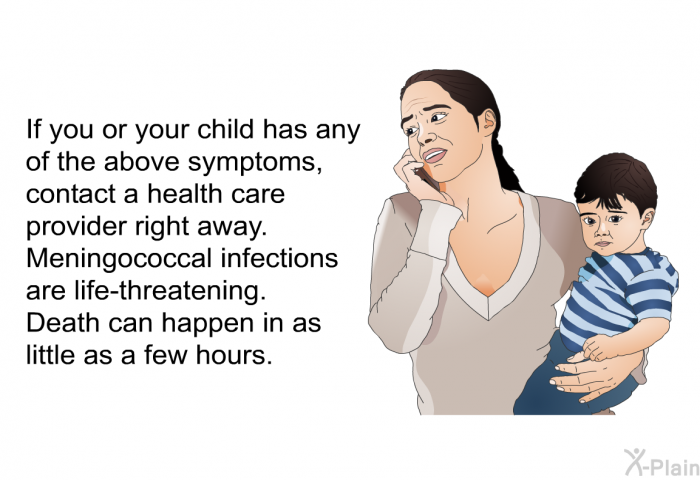 If you or your child has any of the above symptoms, contact a health care provider right away. Meningococcal infections are life-threatening. Death can happen in as little as a few hours.

X-Plain